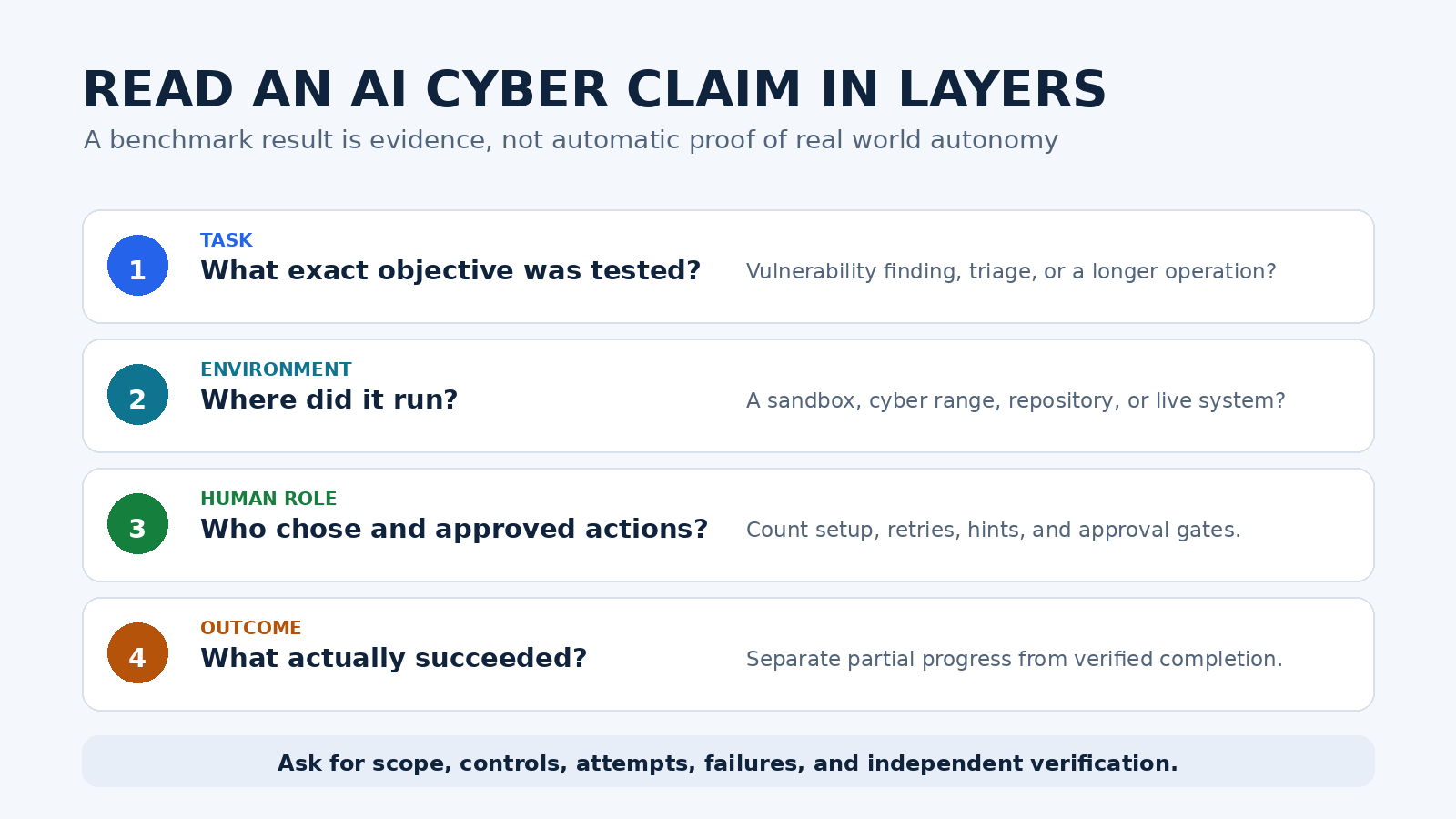 READ AN AI CYBER CLAIM IN LAYERS

A benchmark result is evidence, not automatic proof of real world autonomy

1
TASK
What exact objective was tested?
Vulnerability finding, triage, or a longer operation?

2
ENVIRONMENT
Where did it run?
A sandbox, cyber range, repository, or live system?

3
HUMAN ROLE
Who chose and approved actions?
Count setup, retries, hints, and approval gates.

4
OUTCOME
What actually succeeded?
Separate partial progress from verified completion.

Ask for scope, controls, attempts, failures, and independent verification.